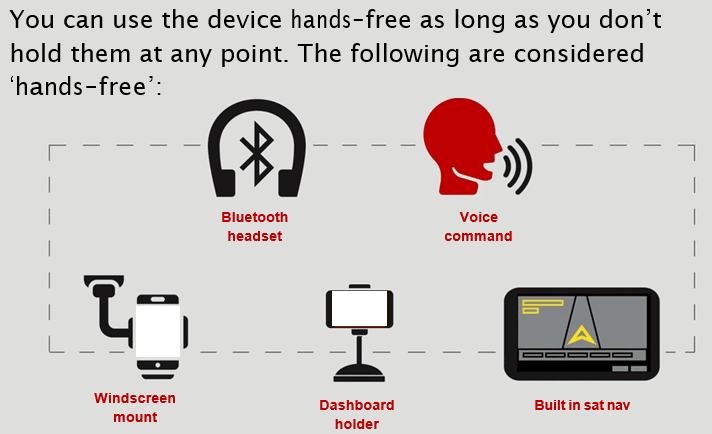 You can use the device hands-free as long as you don’t hold them at any point. The following are considered ‘hands-free’:

Bluetooth headset

Voice command

Windscreen mount

Dashboard holder

Built in sat nav